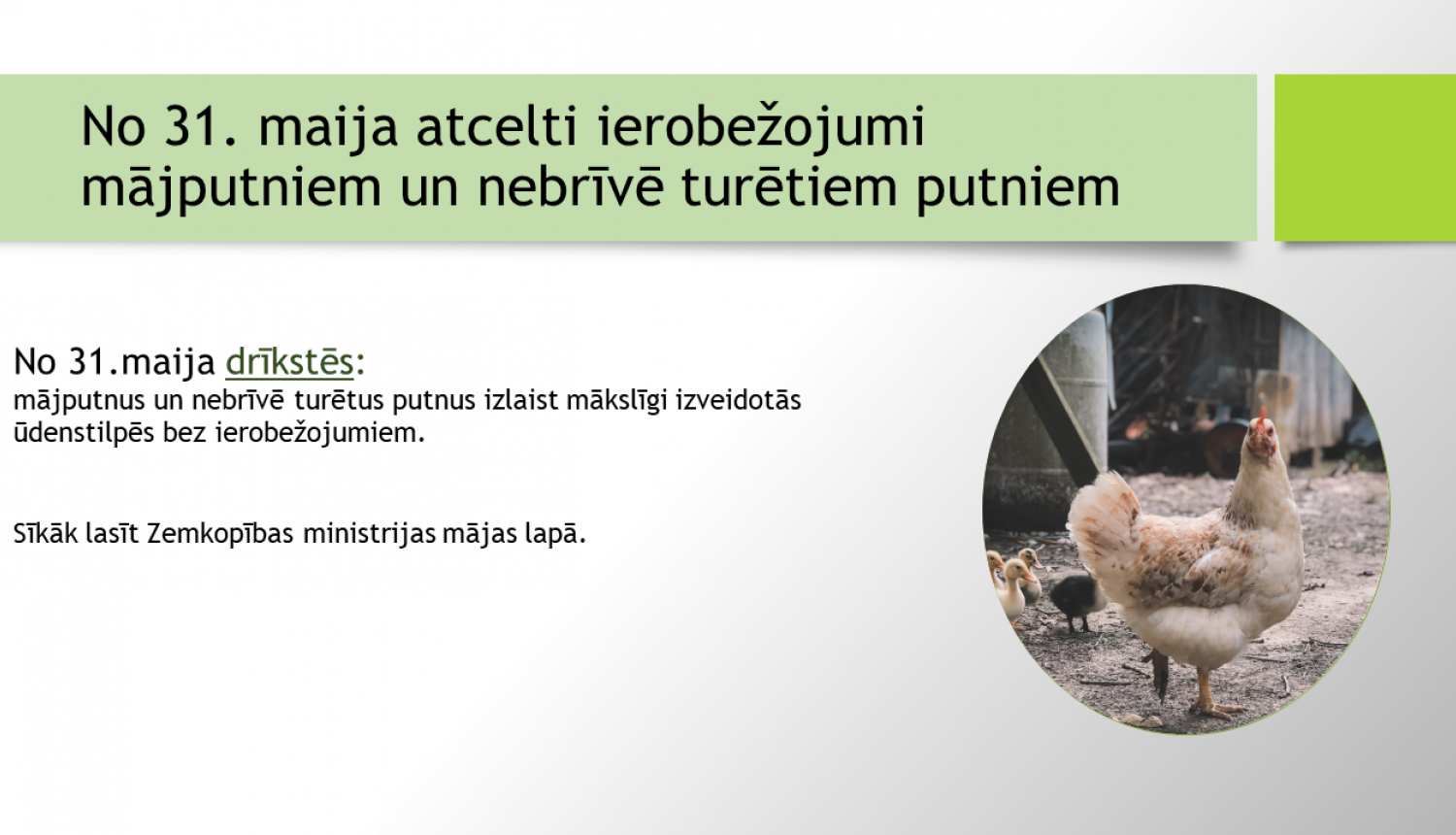 No 31. maija atcelti ierobežojumi mājputniem un nebrīvē turētiem putniem

No 31.maija drīkstēs:
mājputnus un nebrīvē turētus putnus izlaist mākslīgi izveidotās ūdenstilpēs bez ierobežojumiem.

Sīkāk lasīt Zemkopības ministrijas mājas lapā.